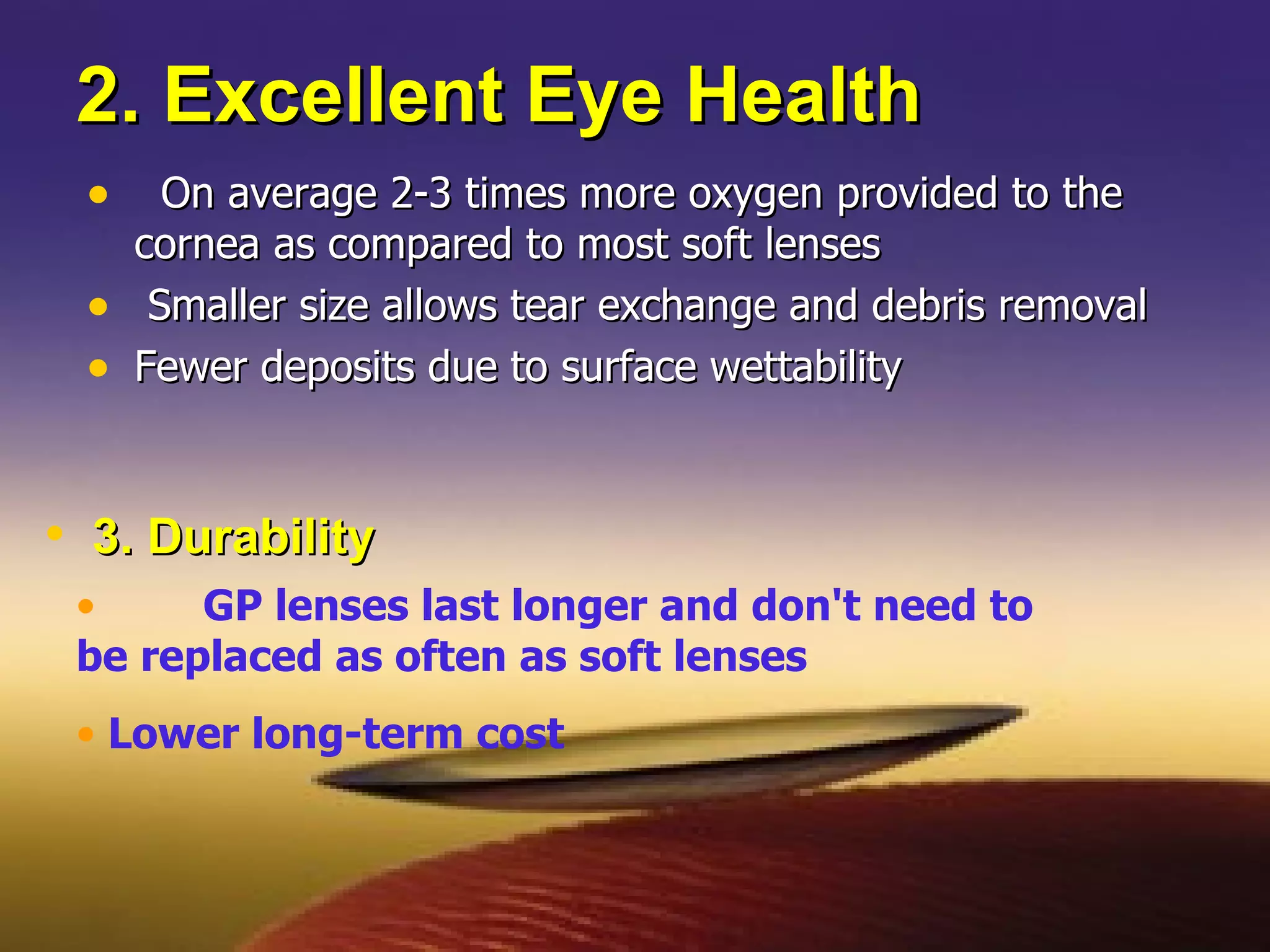 2. Excellent Eye Health

• On average 2-3 times more oxygen provided to the cornea as compared to most soft lenses
• Smaller size allows tear exchange and debris removal
• Fewer deposits due to surface wettability

• 3. Durability

• GP lenses last longer and don't need to be replaced as often as soft lenses

• Lower long-term cost